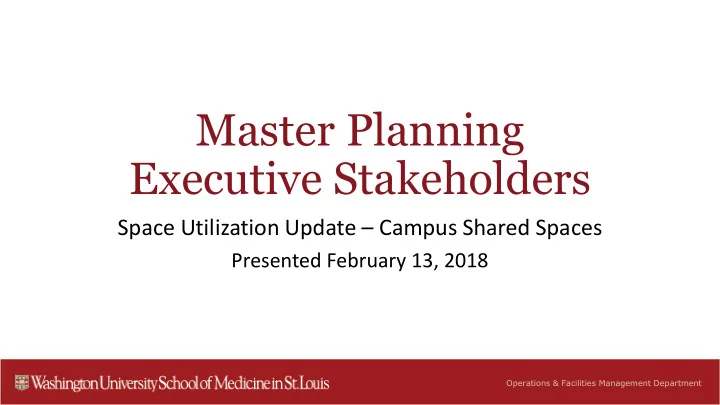 Master Planning
Executive Stakeholders

Space Utilization Update – Campus Shared Spaces

Presented February 13, 2018

Washington University School of Medicine in St. Louis

Operations & Facilities Management Department